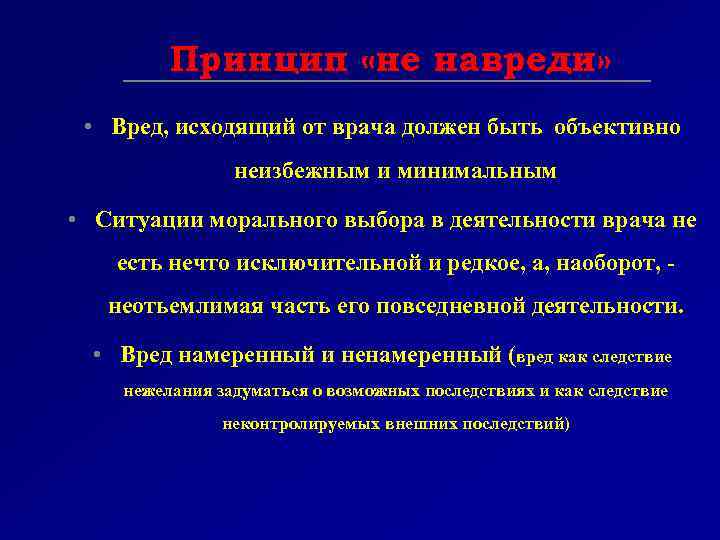 Принцип «не навреди»

• Вред, исходящий от врача должен быть объективно неизбежным и минимальным

• Ситуации морального выбора в деятельности врача не есть нечто исключительной и редкое, а, наоборот, - неотьемлимая часть его повседневной деятельности.

• Вред намеренный и ненамеренный (вред как следствие нежелания задуматься о возможных последствиях и как следствие неконтролируемых внешних последствий)